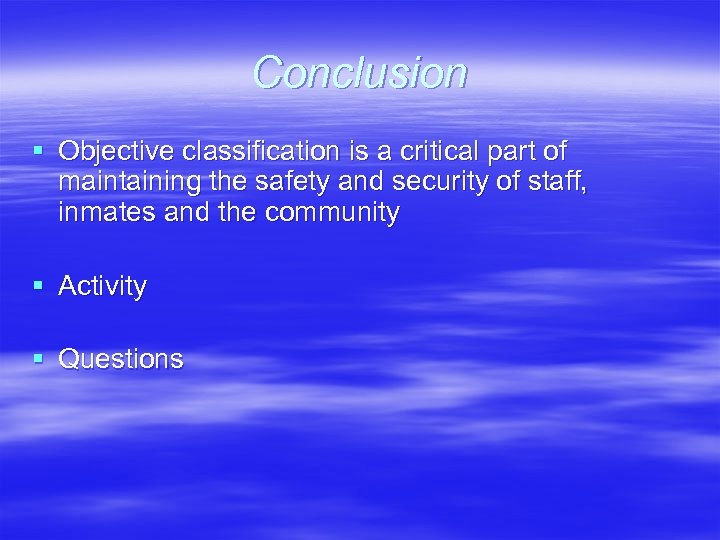 Conclusion

▪ Objective classification is a critical part of maintaining the safety and security of staff, inmates and the community

▪ Activity

▪ Questions